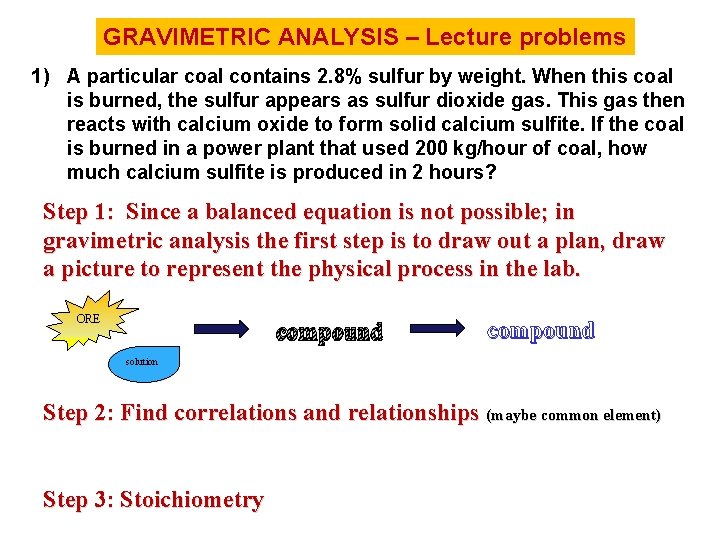 GRAVIMETRIC ANALYSIS – Lecture problems

1) A particular coal contains 2.8% sulfur by weight. When this coal is burned, the sulfur appears as sulfur dioxide gas. This gas then reacts with calcium oxide to form solid calcium sulfite. If the coal is burned in a power plant that used 200 kg/hour of coal, how much calcium sulfite is produced in 2 hours?

Step 1: Since a balanced equation is not possible; in gravimetric analysis the first step is to draw out a plan, draw a picture to represent the physical process in the lab.

ORE

solution

compound

compound

Step 2: Find correlations and relationships (maybe common element)

Step 3: Stoichiometry